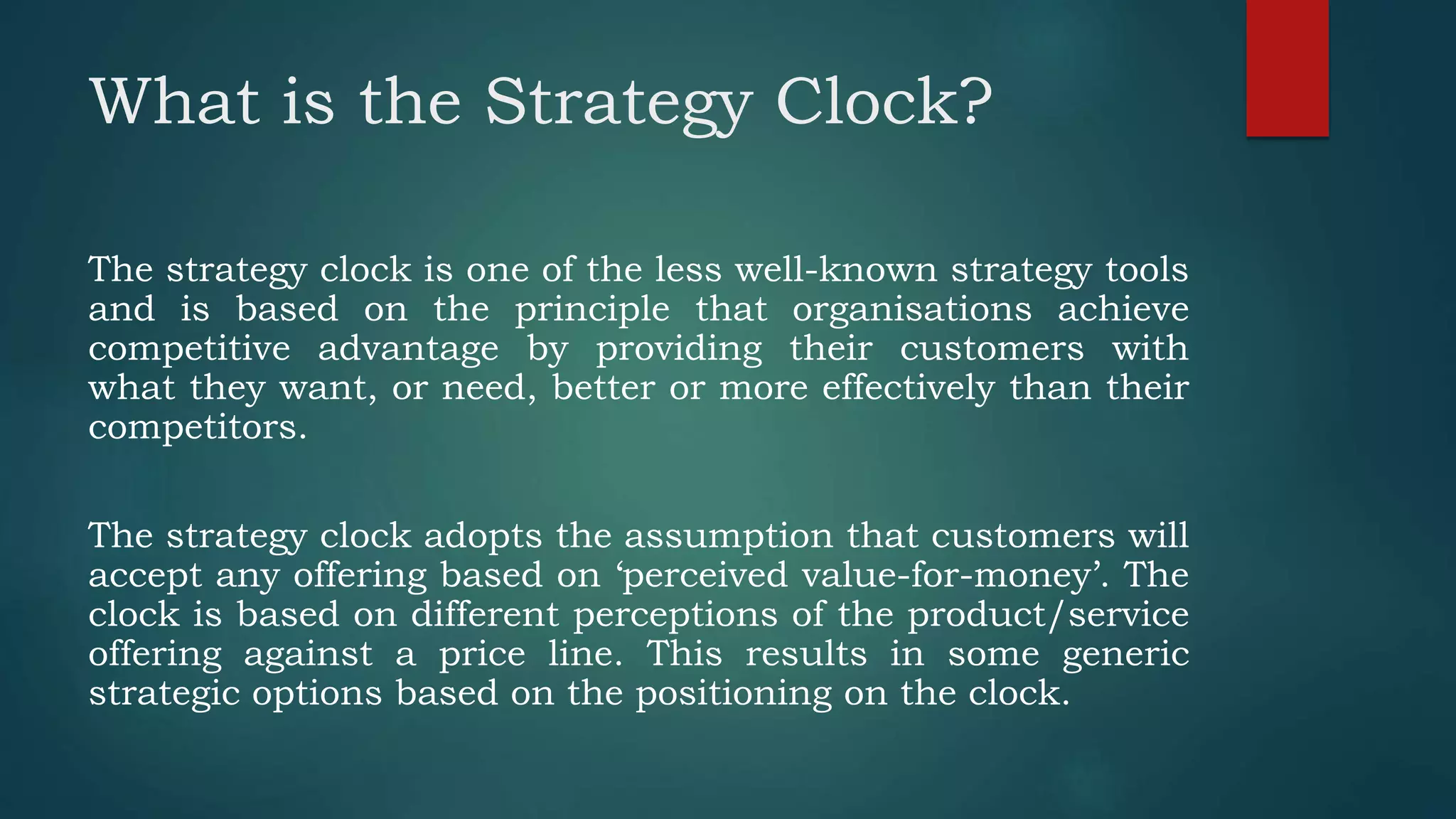 What is the Strategy Clock?

The strategy clock is one of the less well-known strategy tools and is based on the principle that organisations achieve competitive advantage by providing their customers with what they want, or need, better or more effectively than their competitors.

The strategy clock adopts the assumption that customers will accept any offering based on ‘perceived value-for-money’. The clock is based on different perceptions of the product/service offering against a price line. This results in some generic strategic options based on the positioning on the clock.